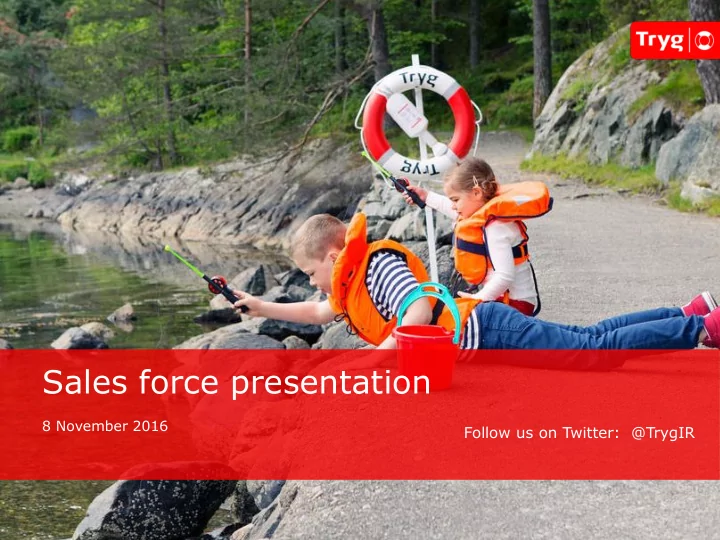 Tryg

Tryg

Tryg

Sales force presentation

8 November 2016

Follow us on Twitter: @TrygIR